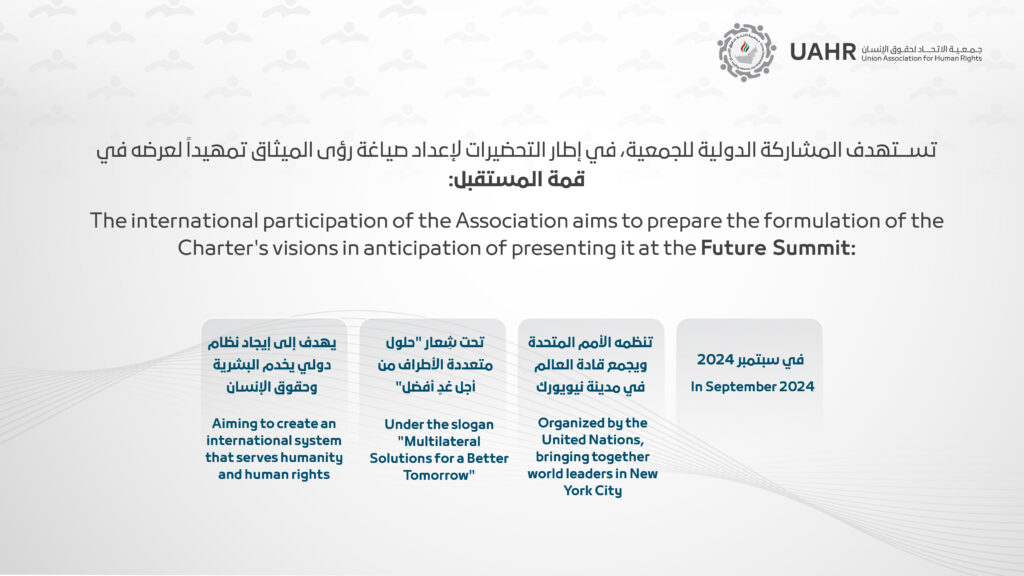 UAHR جمعية الاتحاد لحقوق الإنسان
Union Association for Human Rights

تستهدف المشاركة الدولية للجمعية، في إطار التحضيرات لإعداد صياغة رؤى الميثاق تمهيداً لعرضه في قمة المستقبل:

The international participation of the Association aims to prepare the formulation of the Charter's visions in anticipation of presenting it at the Future Summit:

في سبتمبر 2024
In September 2024

تنظمه الأمم المتحدة ويجمع قادة العالم في مدينة نيويورك
Organized by the United Nations, bringing together world leaders in New York City

تحت شعار "حلول متعددة الأطراف من أجل غدٍ أفضل"
Under the slogan "Multilateral Solutions for a Better Tomorrow"

يهدف إلى إيجاد نظام دولي يخدم البشرية وحقوق الإنسان
Aiming to create an international system that serves humanity and human rights